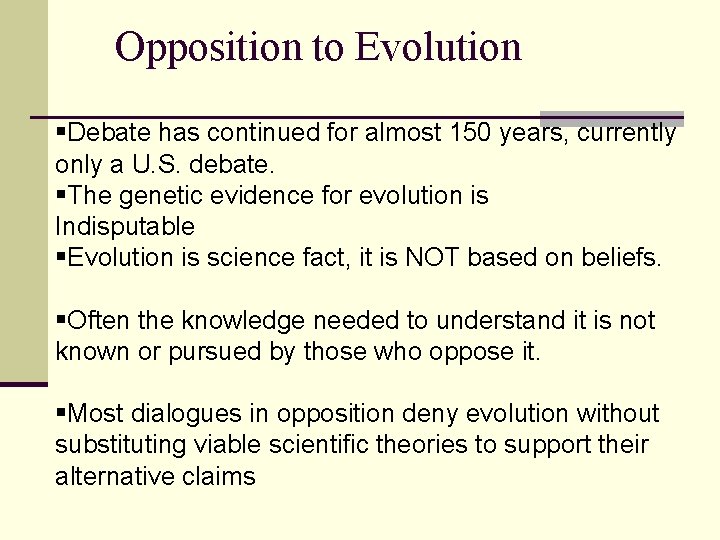 Opposition to Evolution

▪Debate has continued for almost 150 years, currently only a U.S. debate.
▪The genetic evidence for evolution is Indisputable
▪Evolution is science fact, it is NOT based on beliefs.

▪Often the knowledge needed to understand it is not known or pursued by those who oppose it.

▪Most dialogues in opposition deny evolution without substituting viable scientific theories to support their alternative claims